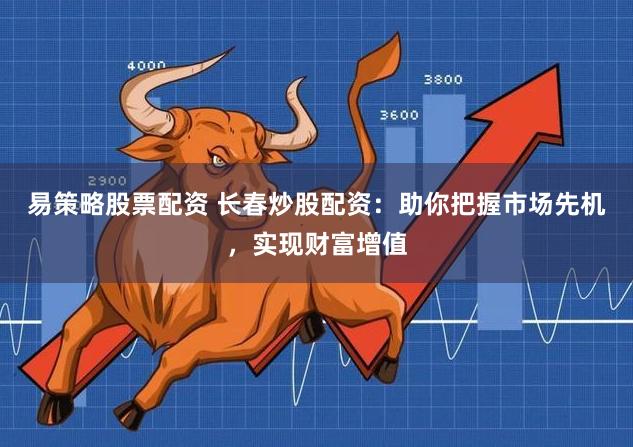 4000

3800

3600

2900

易策略股票配资 长春炒股配资：助你把握市场先机，实现财富增值